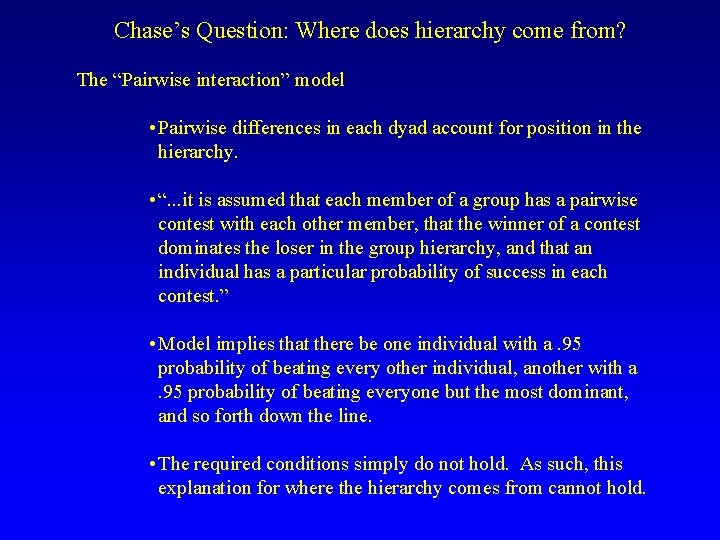 Chase's Question: Where does hierarchy come from?

The "Pairwise interaction" model

•Pairwise differences in each dyad account for position in the hierarchy.

•"...it is assumed that each member of a group has a pairwise contest with each other member, that the winner of a contest dominates the loser in the group hierarchy, and that an individual has a particular probability of success in each contest."

•Model implies that there be one individual with a .95 probability of beating every other individual, another with a .95 probability of beating everyone but the most dominant, and so forth down the line.

•The required conditions simply do not hold. As such, this explanation for where the hierarchy comes from cannot hold.